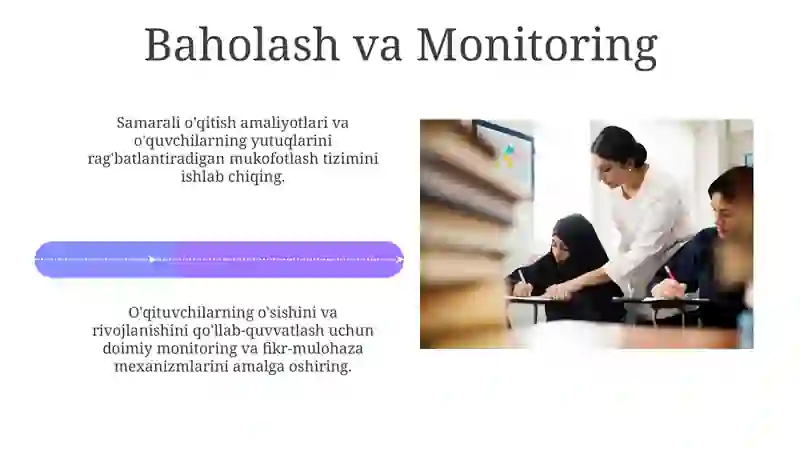 Baholash va Monitoring

Samarali o'qitish amaliyotlari va o'quvchilarning yutuqlarini rag'batlantiradigan mukofotlash tizimini ishlab chiqing.

O'qituvchilarning o'sishini va rivojlanishini qo'llab-quvvatlash uchun doimiy monitoring va fikr-mulohaza mexanizmlarini amalga oshiring.